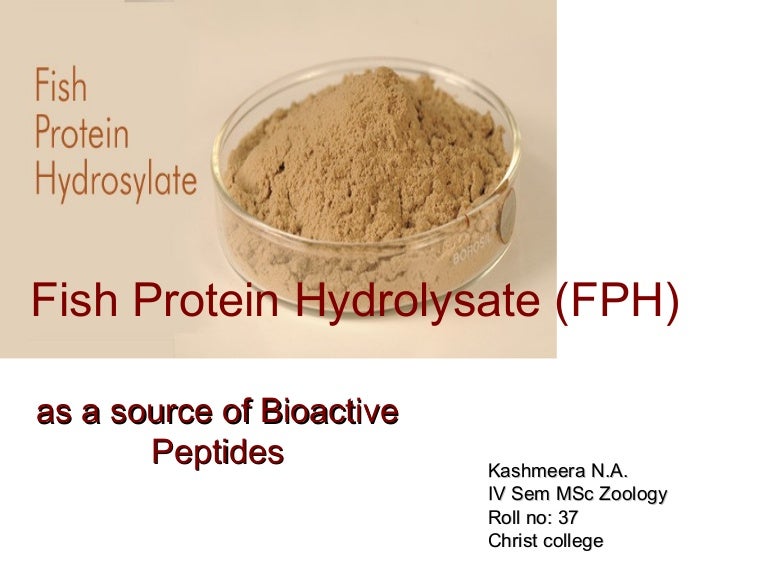 Fish
Protein
Hydrosylate

BOROSIL

Fish Protein Hydrolysate (FPH)

as a source of Bioactive Peptides

Kashmeera N.A.
IV Sem MSc Zoology
Roll no: 37
Christ college